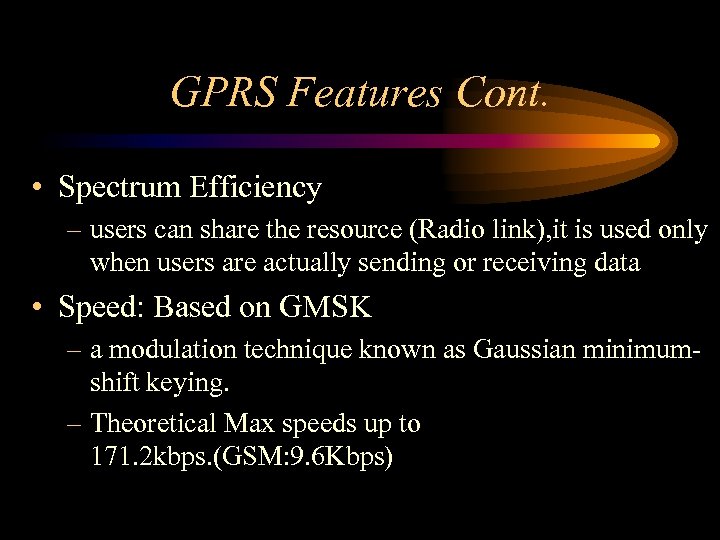 GPRS Features Cont.

• Spectrum Efficiency

– users can share the resource (Radio link),it is used only when users are actually sending or receiving data

• Speed: Based on GMSK

– a modulation technique known as Gaussian minimum-shift keying.

– Theoretical Max speeds up to 171.2kbps.(GSM:9.6Kbps)